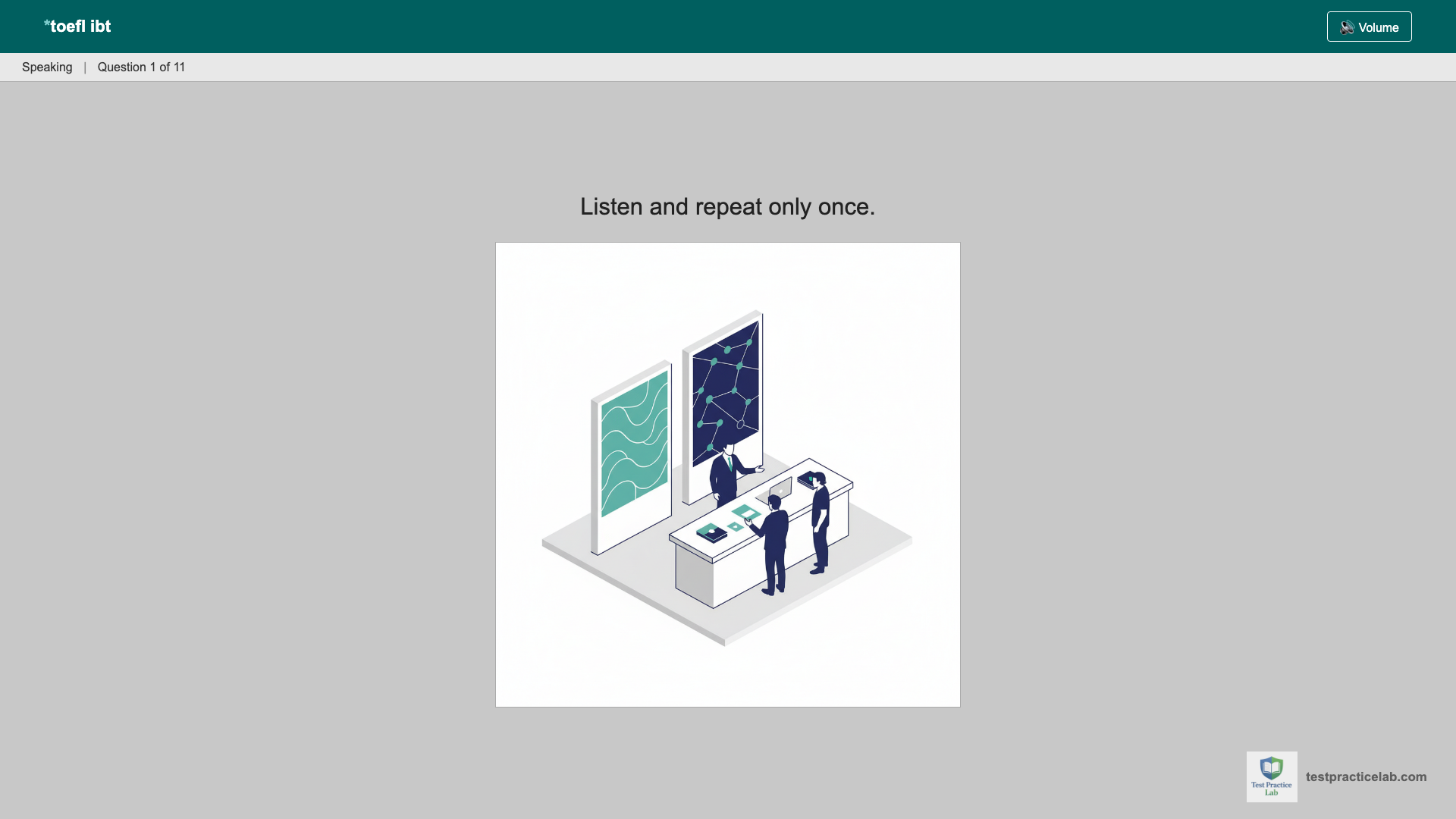 *toefl ibt

Volume

Speaking | Question 1 of 11

Listen and repeat only once.

Test Practice Lab

testpracticelab.com